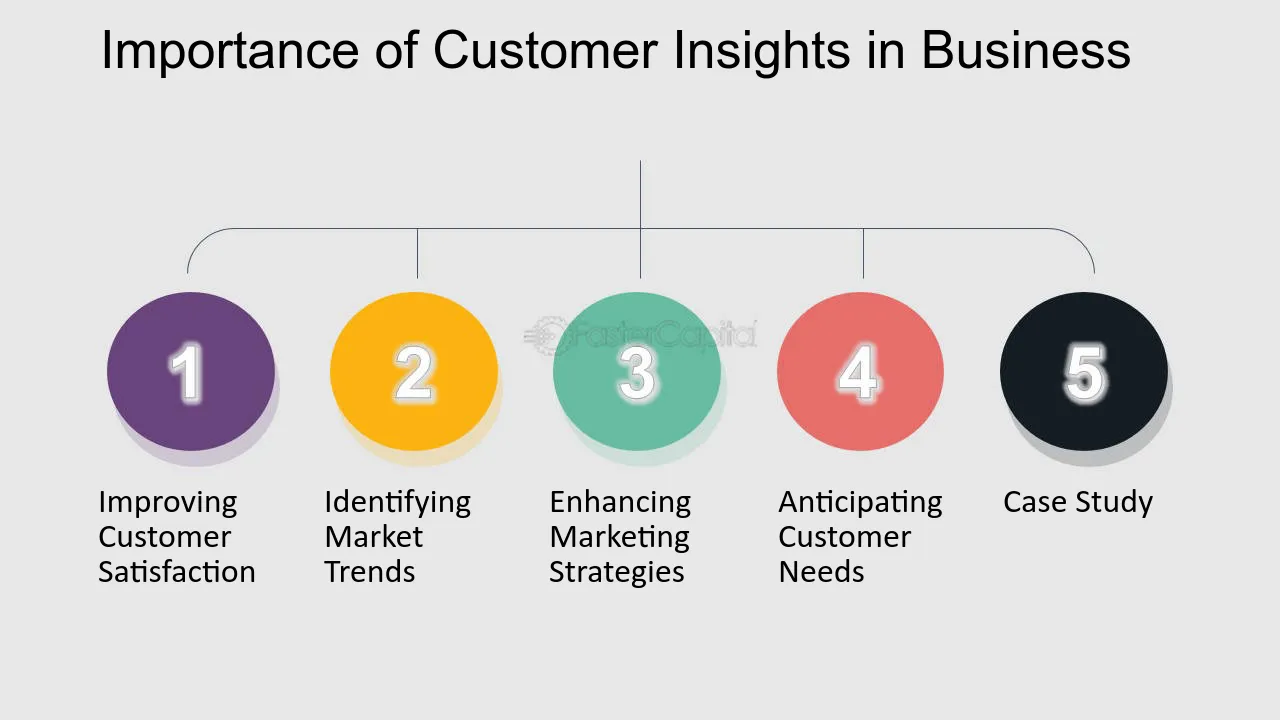 Importance of Customer Insights in Business

1

Improving Customer Satisfaction

2

Identifying Market Trends

3

Enhancing Marketing Strategies

4

Anticipating Customer Needs

5

Case Study

FasterCapital